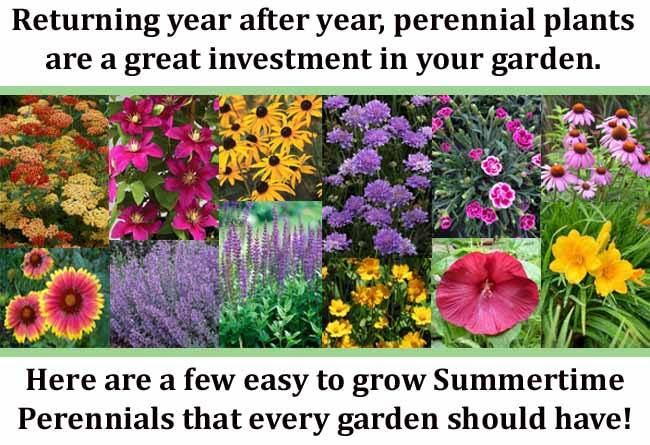 Returning year after year, perennial plants are a great investment in your garden.

Here are a few easy to grow Summertime Perennials that every garden should have!